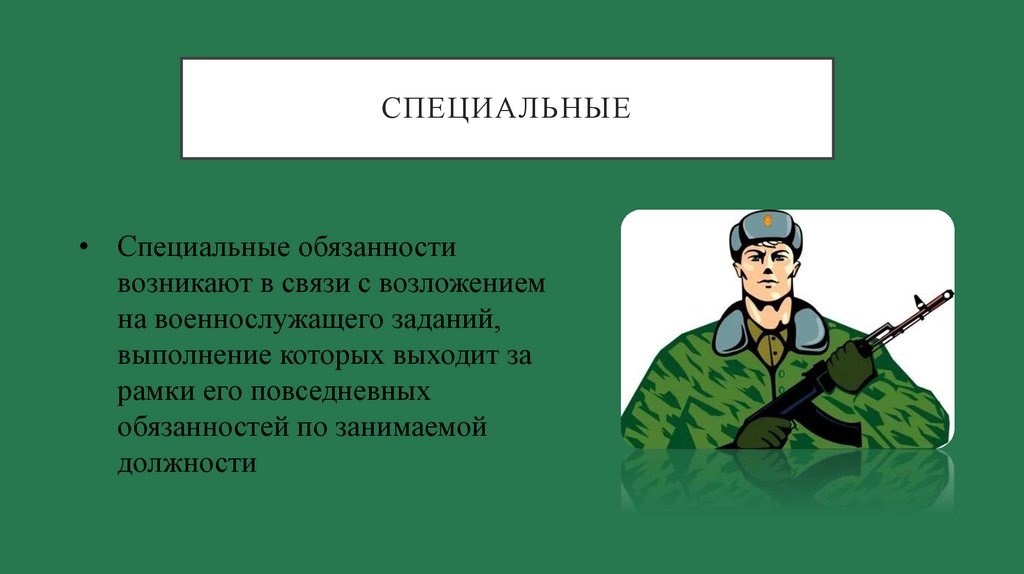 СПЕЦИАЛЬНЫЕ

• Специальные обязанности возникают в связи с возложением на военнослужащего заданий, выполнение которых выходит за рамки его повседневных обязанностей по занимаемой должности